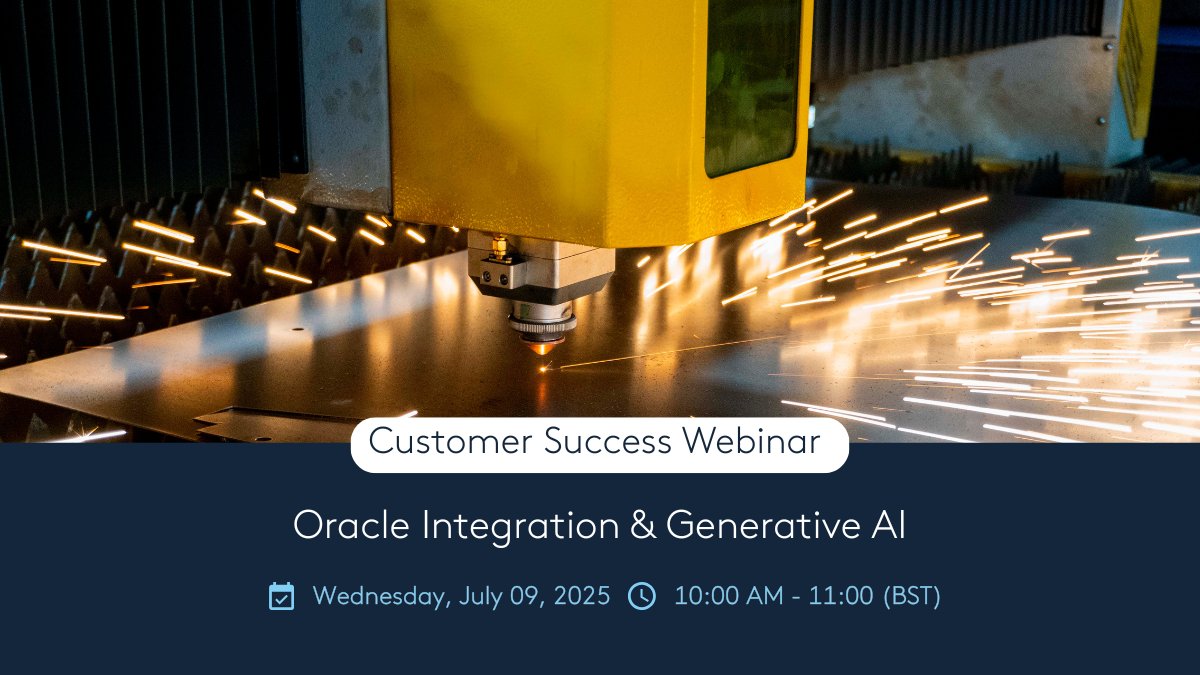 Customer Success Webinar

Oracle Integration & Generative AI

Wednesday, July 09, 2025 10:00 AM - 11:00 (BST)